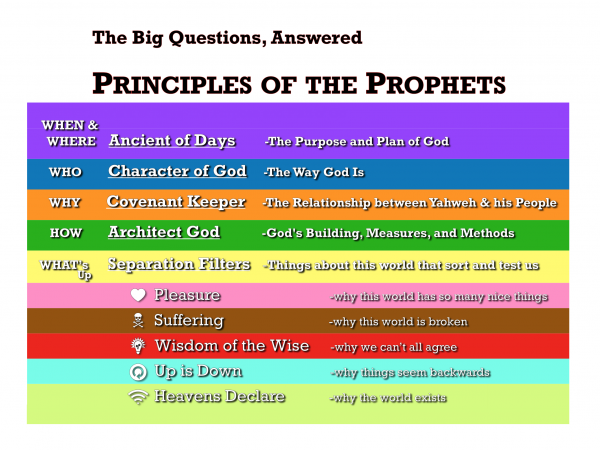 The Big Questions, Answered

PRINCIPLES OF THE PROPHETS

WHEN & WHERE Ancient of Days -The Purpose and Plan of God

WHO Character of God -The Way God Is

WHY Covenant Keeper -The Relationship between Yahweh & his People

HOW Architect God -God's Building, Measures, and Methods

WHAT's Up Separation Filters -Things about this world that sort and test us

Pleasure -why this world has so many nice things

Suffering -why this world is broken

Wisdom of the Wise -why we can't all agree

Up is Down -why things seem backwards

Heavens Declare -why the world exists